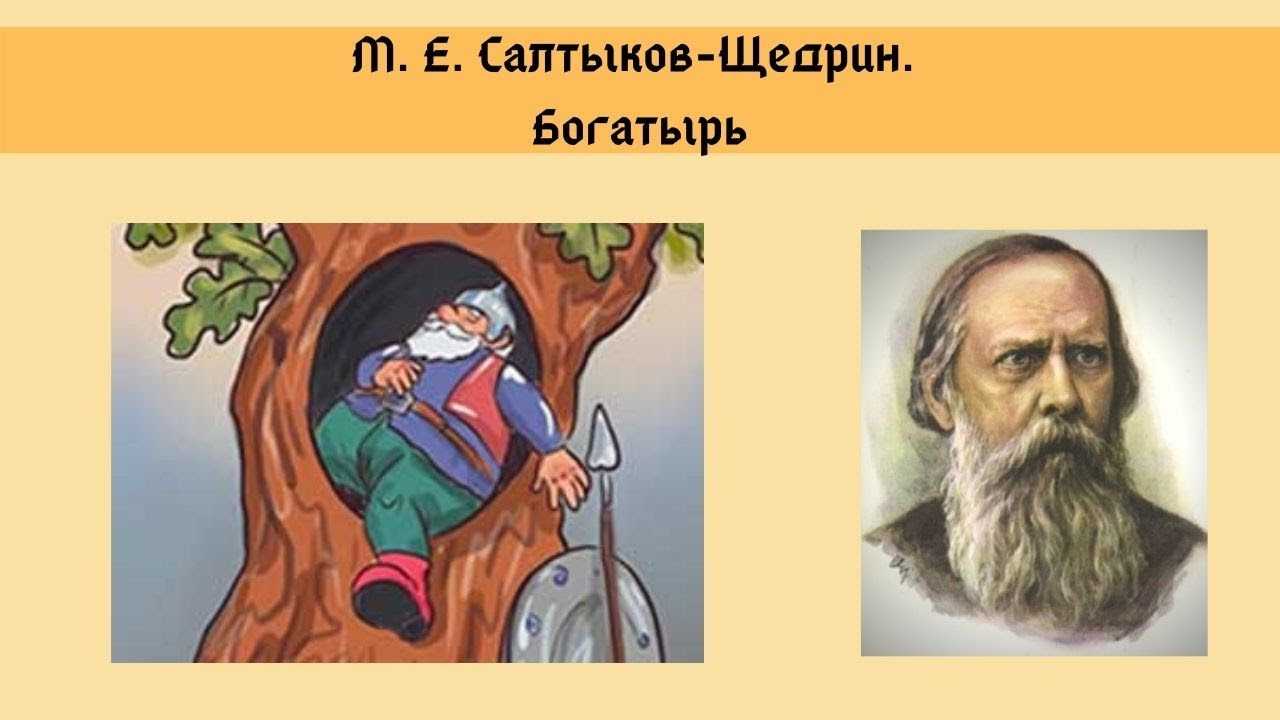 М. Е. Салтыков-Щедрин.
Богатырь